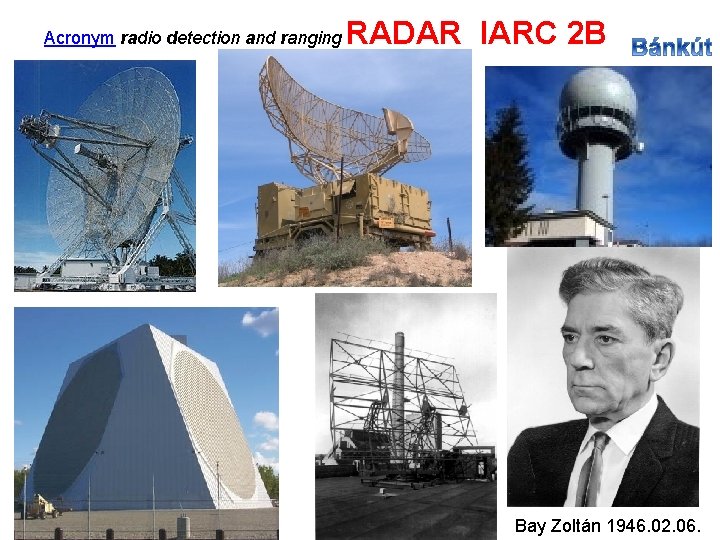 Acronym radio detection and ranging RADAR IARC 2B

Bánkút

Bay Zoltán 1946.02.06.